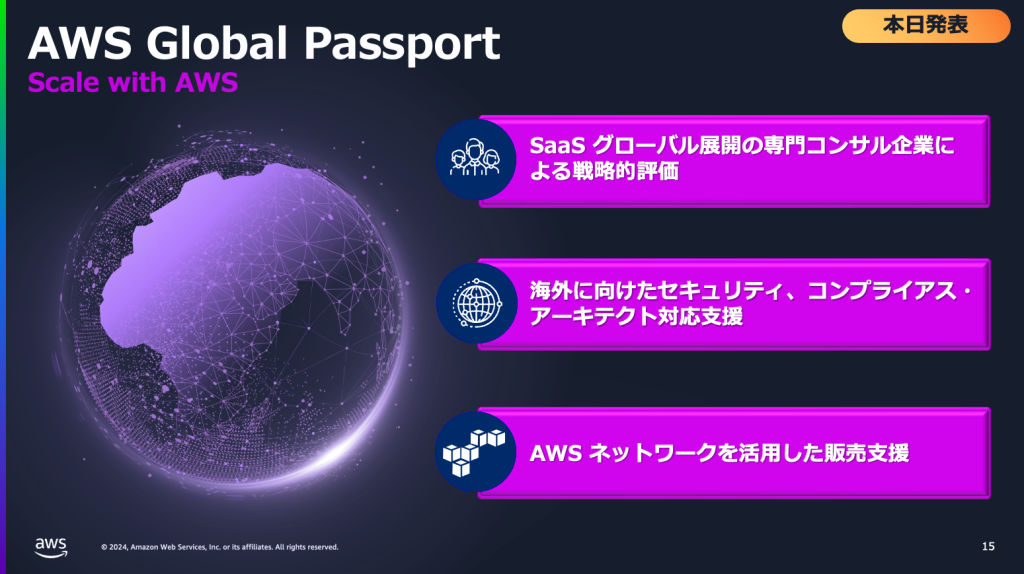 本日発表

AWS Global Passport

Scale with AWS

SaaS グローバル展開の専門コンサル企業による戦略的評価

海外に向けたセキュリティ、コンプライアス・アーキテクト対応支援

AWS ネットワークを活用した販売支援

aws

© 2024, Amazon Web Services, Inc. or its affiliates. All rights reserved.

15